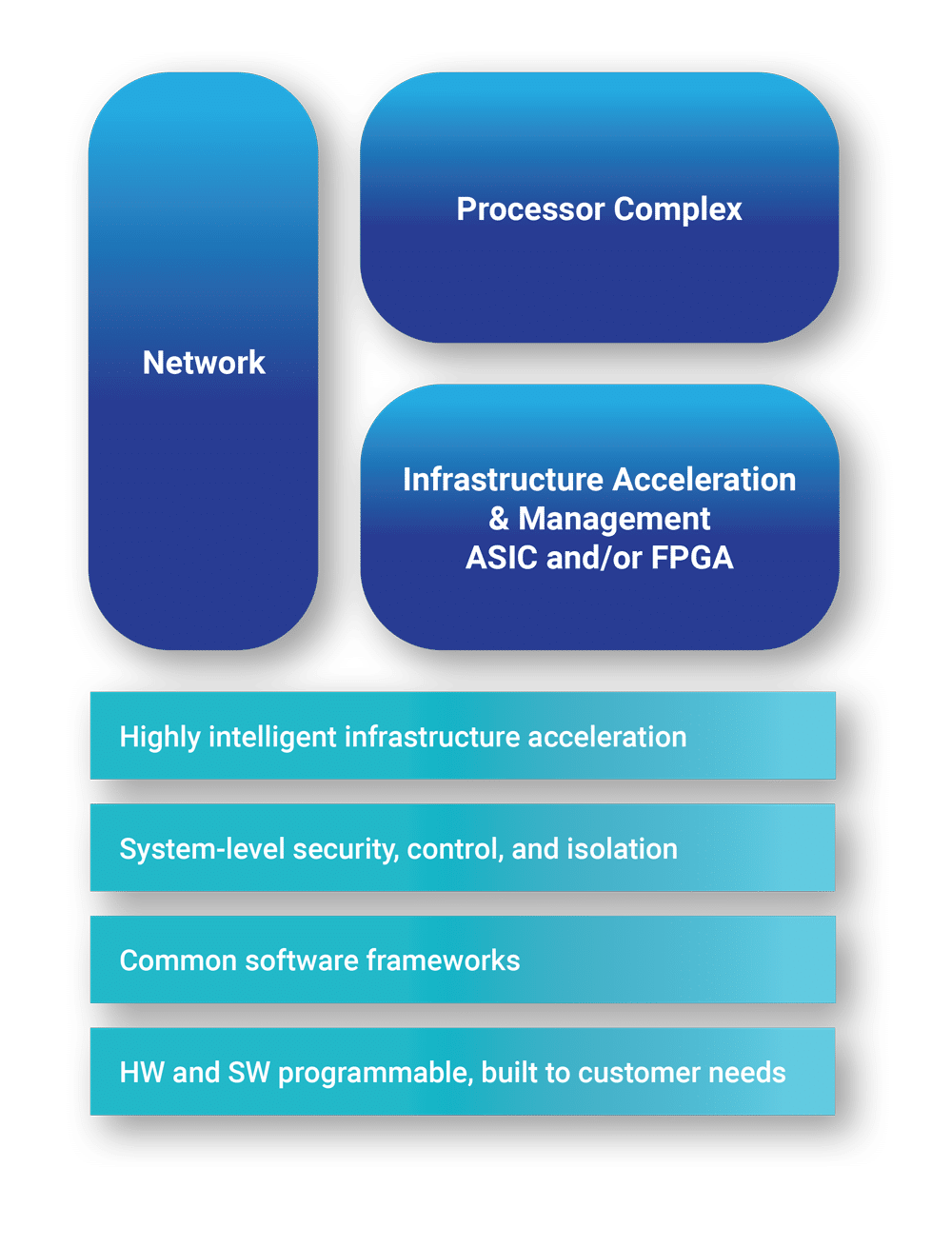 Network

Processor Complex

Infrastructure Acceleration & Management ASIC and/or FPGA

Highly intelligent infrastructure acceleration

System-level security, control, and isolation

Common software frameworks

HW and SW programmable, built to customer needs